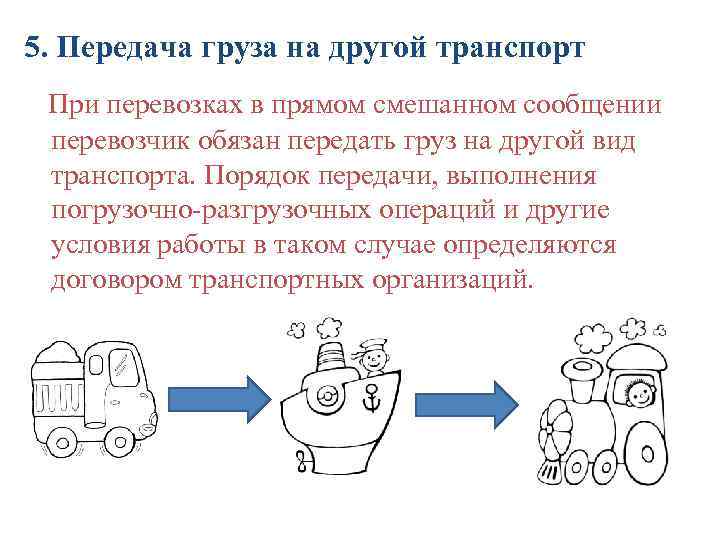 5. Передача груза на другой транспорт

При перевозках в прямом смешанном сообщении перевозчик обязан передать груз на другой вид транспорта. Порядок передачи, выполнения погрузочно-разгрузочных операций и другие условия работы в таком случае определяются договором транспортных организаций.